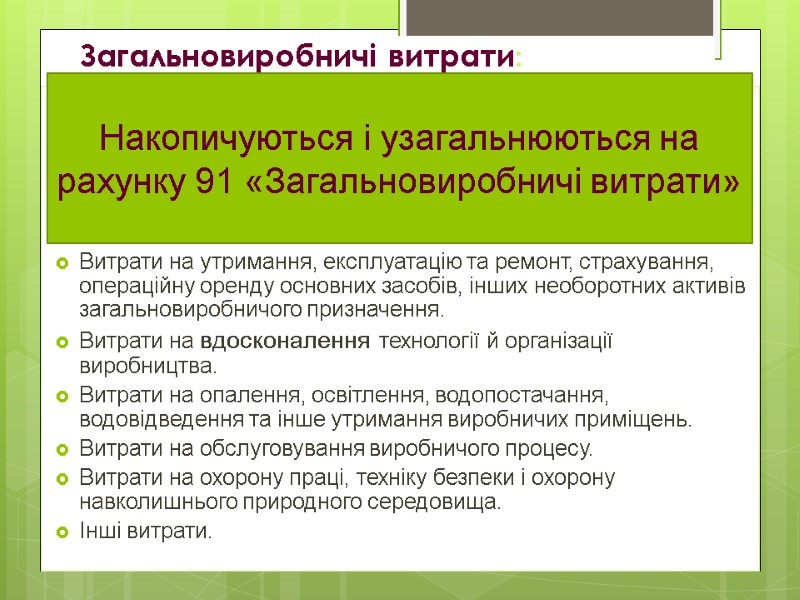 Загальновиробничі витрати:

Накопичуються і узагальнюються на рахунку 91 «Загальновиробничі витрати»

Витрати на утримання, експлуатацію та ремонт, страхування, операційну оренду основних засобів, інших необоротних активів загальновиробничого призначення.

Витрати на вдосконалення технології й організації виробництва.

Витрати на опалення, освітлення, водопостачання, водовідведення та інше утримання виробничих приміщень.

Витрати на обслуговування виробничого процесу.

Витрати на охорону праці, техніку безпеки і охорону навколишнього природного середовища.

Інші витрати.